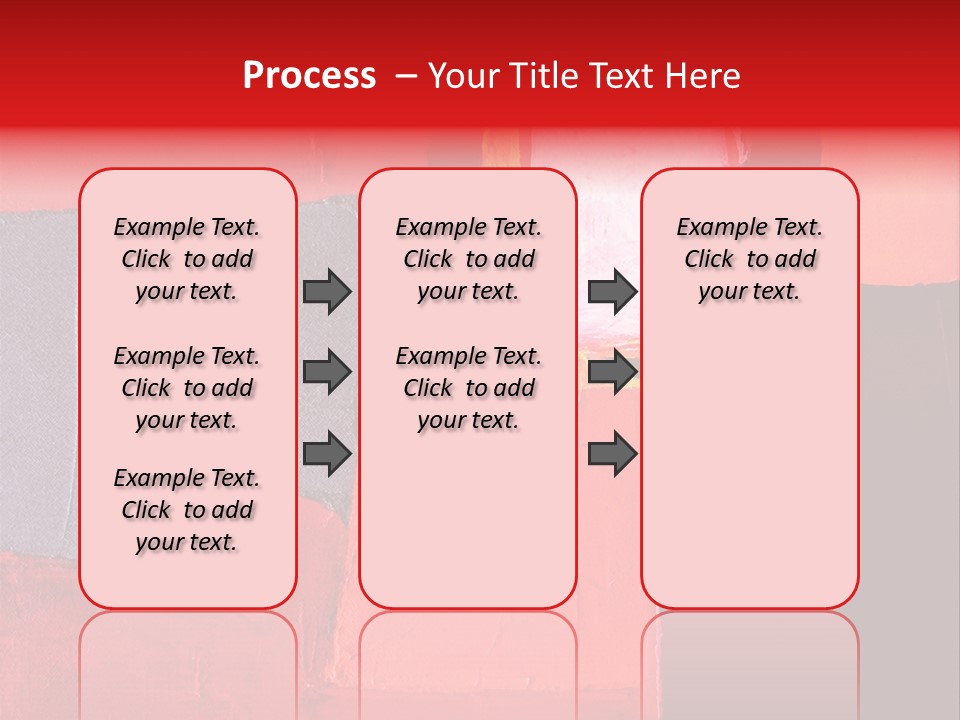 Process – Your Title Text Here

Example Text. Click to add your text.

Example Text. Click to add your text.

Example Text. Click to add your text.

Example Text. Click to add your text.

Example Text. Click to add your text.

Example Text. Click to add your text.